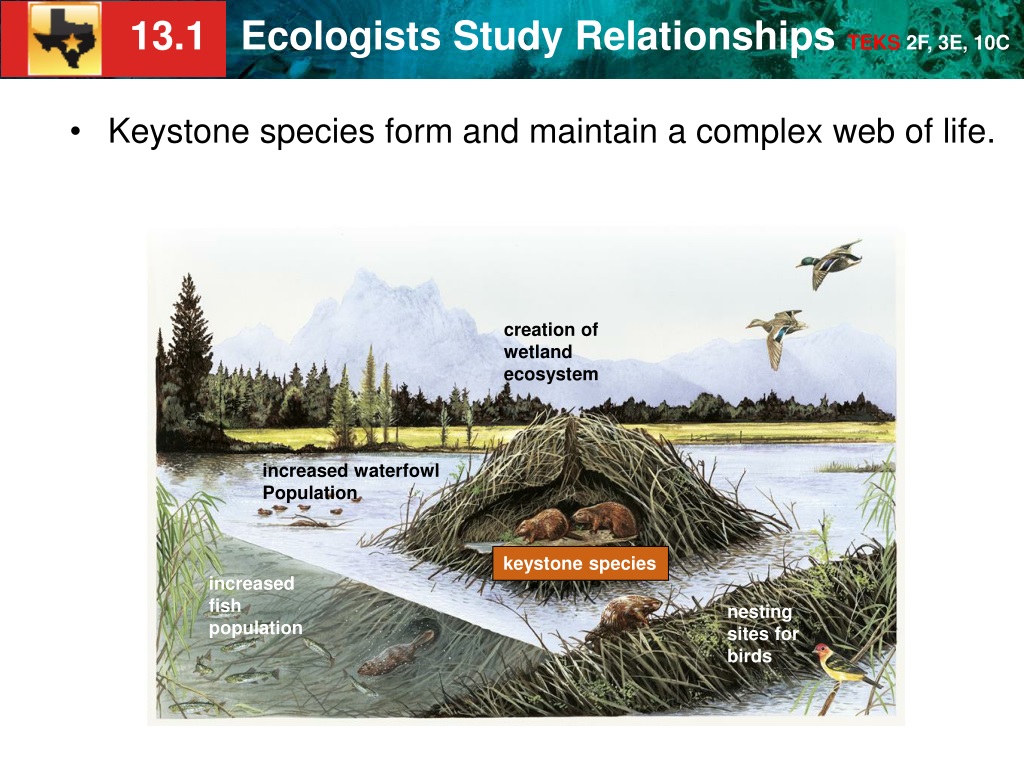 13.1 Ecologists Study Relationships TEKS 2F, 3E, 10C

• Keystone species form and maintain a complex web of life.

creation of wetland ecosystem

increased waterfowl Population

keystone species

increased fish population

nesting sites for birds